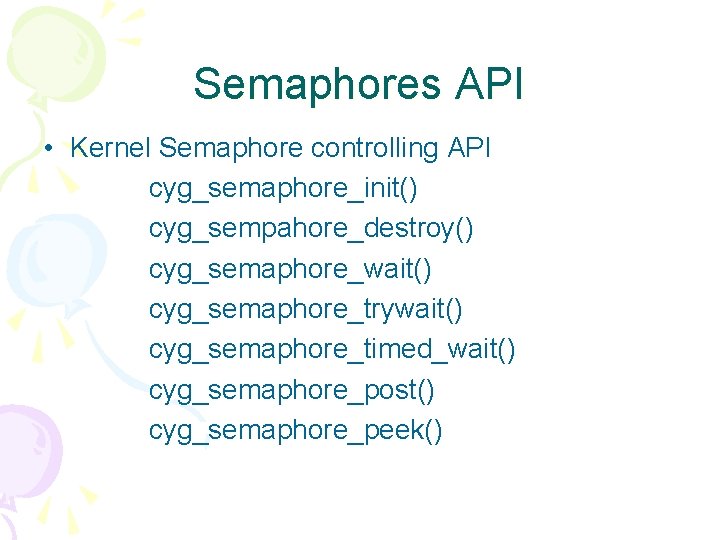 Semaphores API

• Kernel Semaphore controlling API

cyg_semaphore_init()
cyg_sempahore_destroy()
cyg_semaphore_wait()
cyg_semaphore_trywait()
cyg_semaphore_timed_wait()
cyg_semaphore_post()
cyg_semaphore_peek()